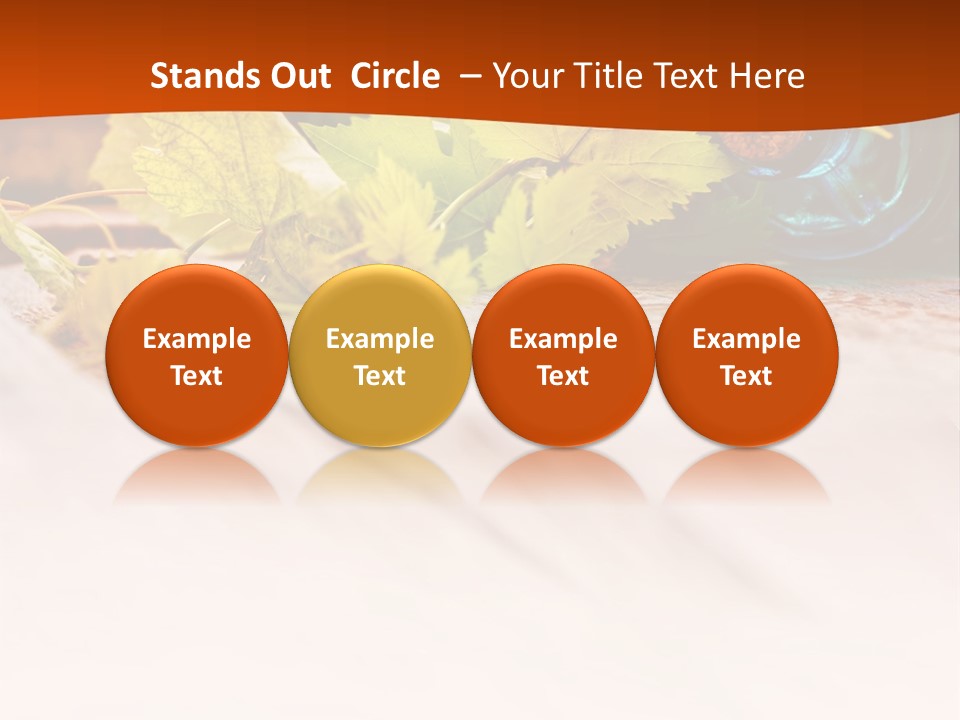 Stands Out  Circle  – Your Title Text Here

Example Text

Example Text

Example Text

Example Text